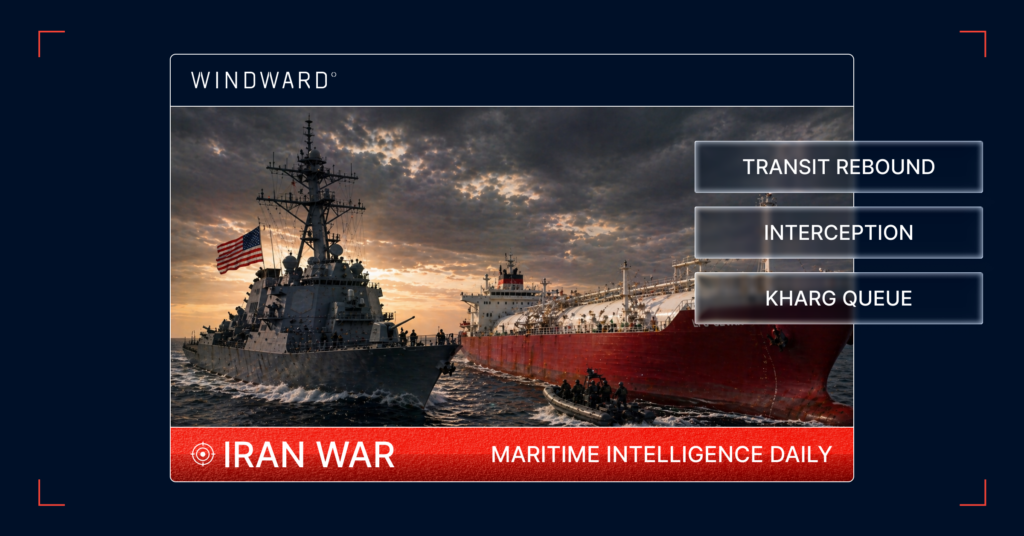 WINDWARD°

TRANSIT REBOUND

INTERCEPTION

KHARG QUEUE

IRAN WAR

MARITIME INTELLIGENCE DAILY